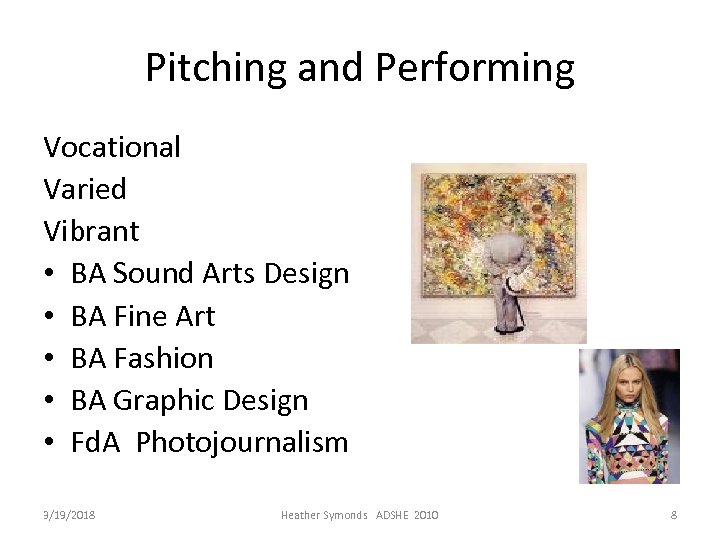 Pitching and Performing

Vocational
Varied
Vibrant
• BA Sound Arts Design
• BA Fine Art
• BA Fashion
• BA Graphic Design
• FdA Photojournalism

3/19/2018 Heather Symonds ADSHE 2010 8